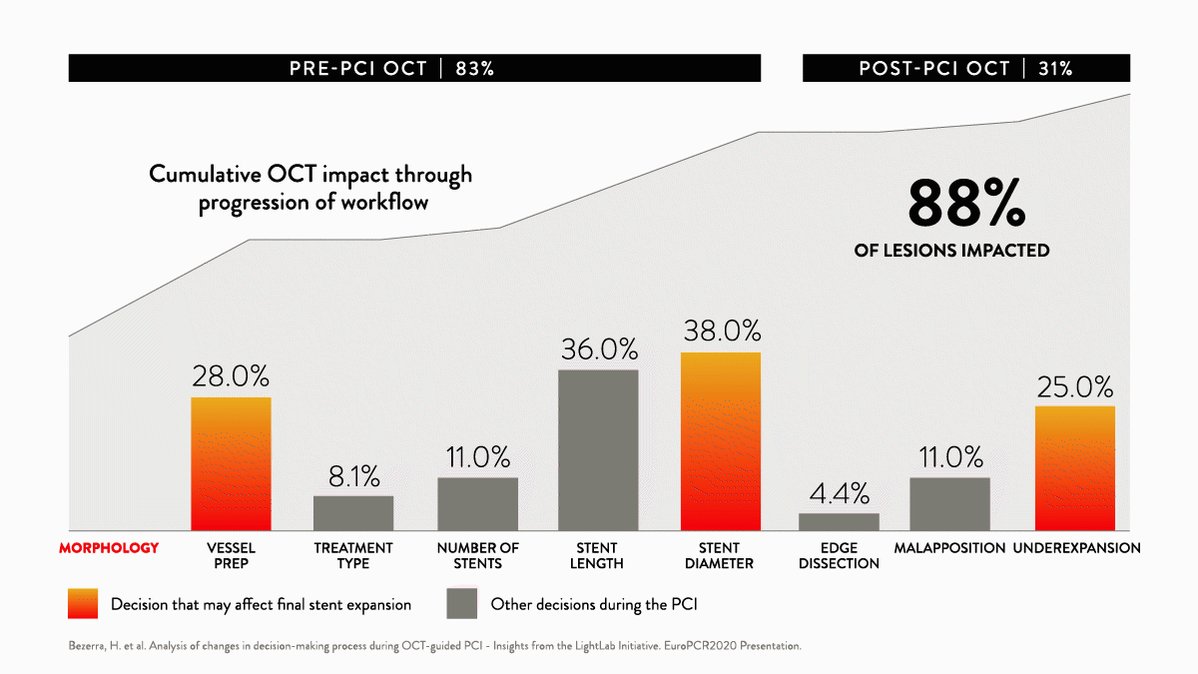 PRE-PCI OCT | 83%

POST-PCI OCT | 31%

Cumulative OCT impact through progression of workflow

88%
OF LESIONS IMPACTED

28.0%
8.1%
11.0%
36.0%
38.0%
4.4%
11.0%
25.0%

MORPHOLOGY
VESSEL PREP
TREATMENT TYPE
NUMBER OF STENTS
STENT LENGTH
STENT DIAMETER
EDGE DISSECTION
MALAPPOSITION
UNDEREXPANSION

Decision that may affect final stent expansion
Other decisions during the PCI

Bezerra, H. et al. Analysis of changes in decision-making process during OCT-guided PCI - Insights from the LightLab Initiative. EuroPCR2020 Presentation.